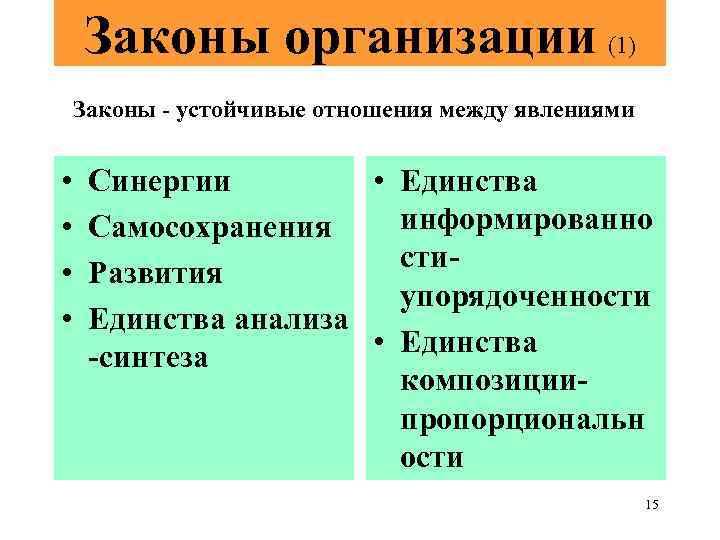 Законы организации (1)

Законы - устойчивые отношения между явлениями

• Синергии
• Самосохранения
• Развития
• Единства анализа -синтеза

• Единства информированности-упорядоченности
• Единства композиции-пропорциональности

15